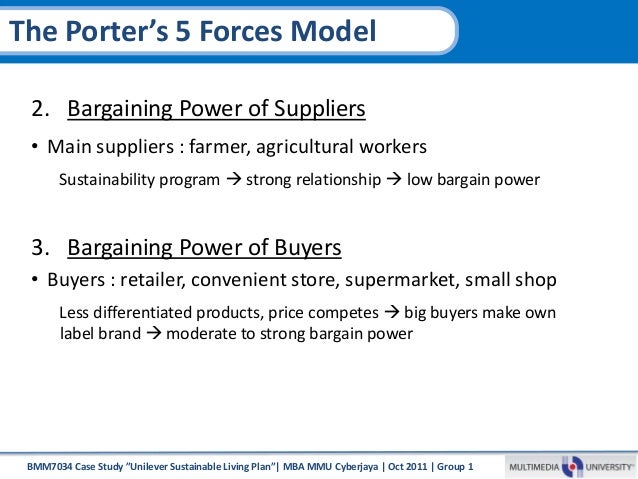 The Porter's 5 Forces Model

2. Bargaining Power of Suppliers

• Main suppliers : farmer, agricultural workers

Sustainability program → strong relationship → low bargain power

3. Bargaining Power of Buyers

• Buyers : retailer, convenient store, supermarket, small shop

Less differentiated products, price competes → big buyers make own label brand → moderate to strong bargain power

BMM7034 Case Study "Unilever Sustainable Living Plan"| MBA MMU Cyberjaya | Oct 2011 | Group 1

MULTIMEDIA UNIVERSITY